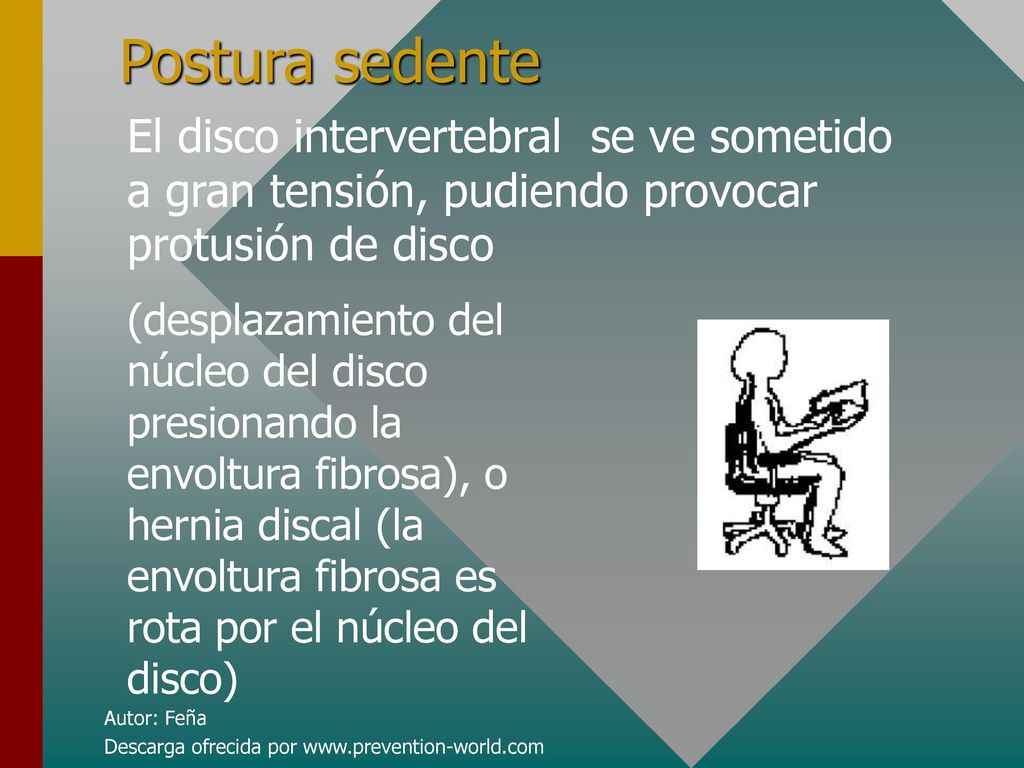 Postura sedente

El disco intervertebral  se ve sometido a gran tensión, pudiendo provocar protusión de disco

(desplazamiento del núcleo del disco presionando la envoltura fibrosa), o hernia discal (la envoltura fibrosa es rota por el núcleo del disco)

Autor: Feña
Descarga ofrecida por www.prevention-world.com